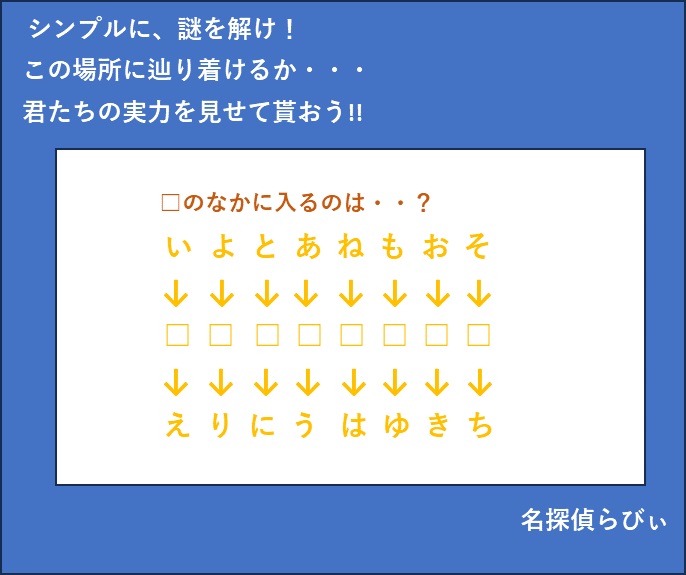 シンプルに、謎を解け！
この場所に辿り着けるか・・・
君たちの実力を見せて貰おう!!

□のなかに入るのは・・？
い よ と あ ね も お そ
↓ ↓ ↓ ↓ ↓ ↓ ↓ ↓
□ □ □ □ □ □ □ □
↓ ↓ ↓ ↓ ↓ ↓ ↓ ↓
え り に う は ゆ き ち

名探偵らびぃ